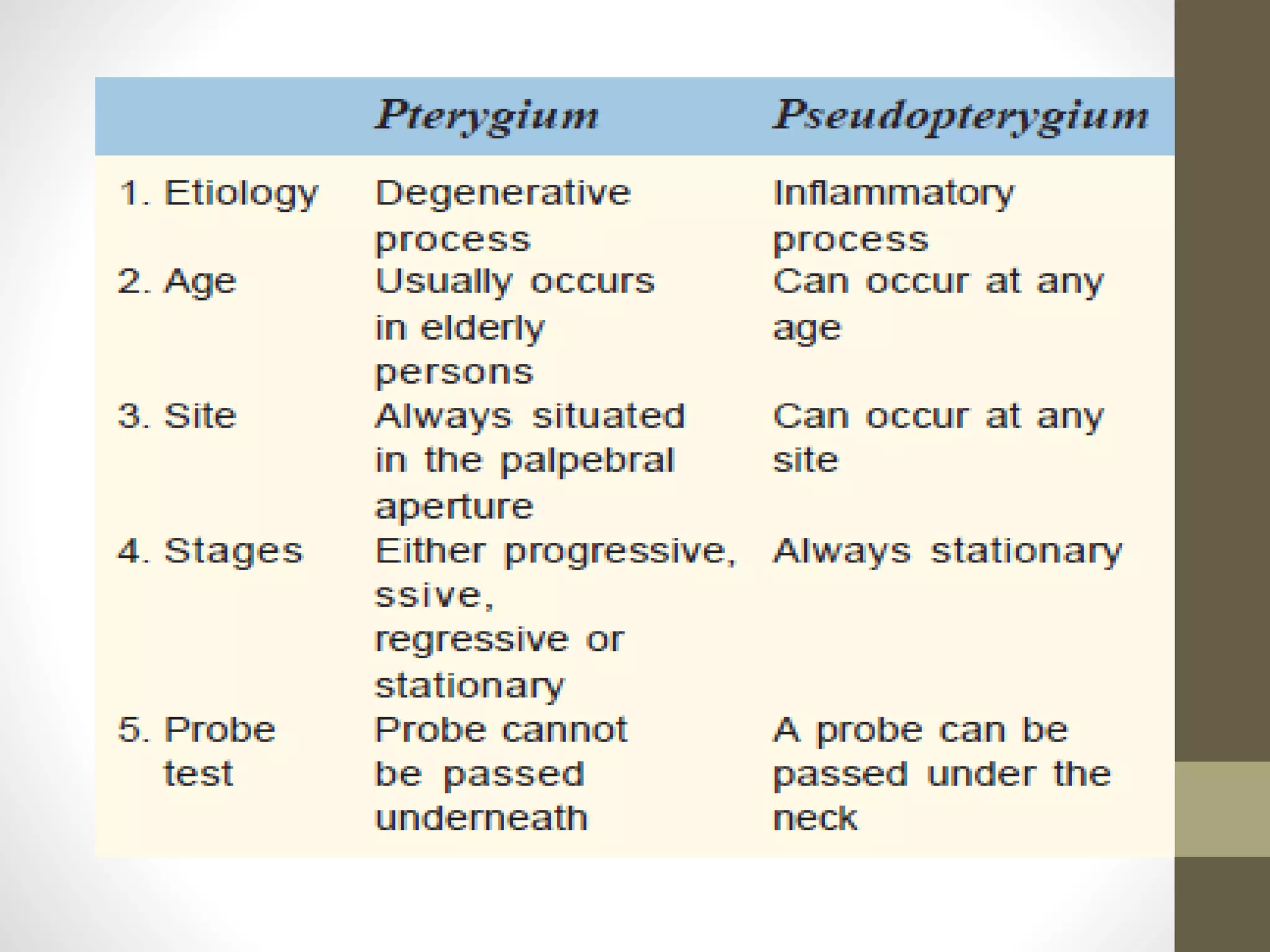 |  | Pterygium | Pseudopterygium |
|---|---|---|
| 1. Etiology | Degenerative process | Inflammatory process |
| 2. Age | Usually occurs in elderly persons | Can occur at any age |
| 3. Site | Always situated in the palpebral aperture | Can occur at any site |
| 4. Stages | Either progressive, ssive, regressive or stationary | Always stationary |
| 5. Probe test | Probe cannot be passed underneath | A probe can be passed under the neck |